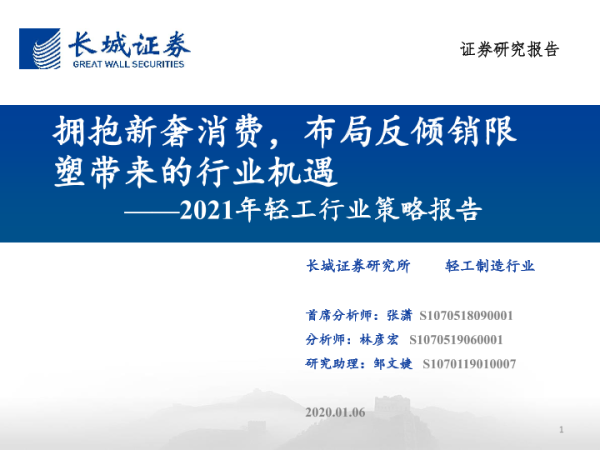 长城证券
GREAT WALL SECURITIES

证券研究报告

拥抱新奢消费，布局反倾销限塑带来的行业机遇
——2021年轻工行业策略报告

长城证券研究所　　轻工制造行业

首席分析师：张潇 S1070518090001
分析师：林彦宏 S1070519060001
研究助理：邹文婕 S1070119010007

2020.01.06

1